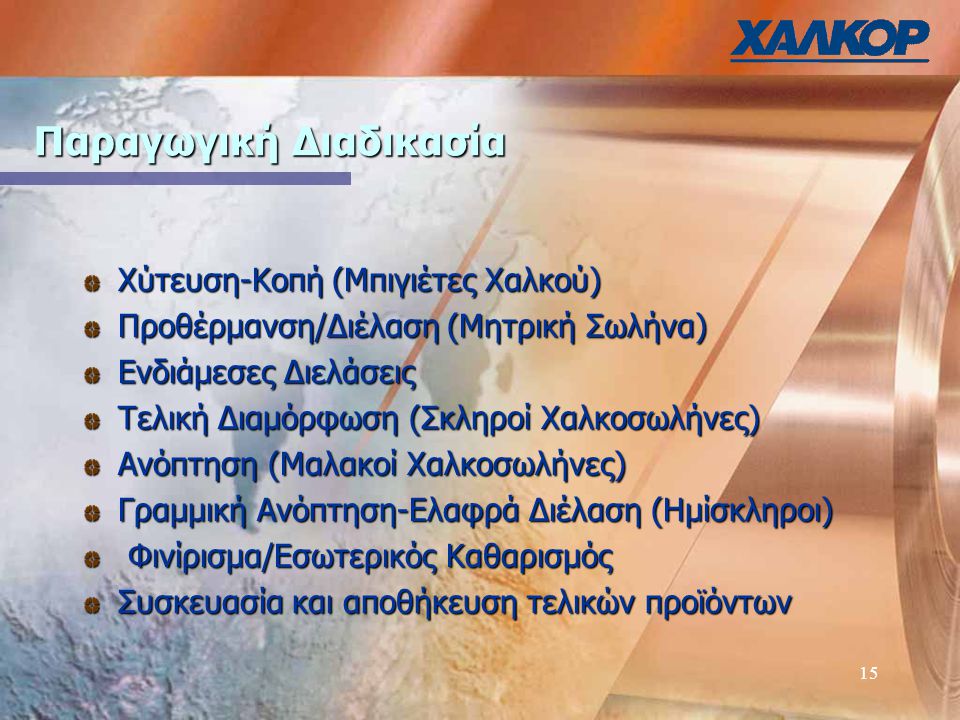 ΧΑΛΚΟΡ

Παραγωγική Διαδικασία

Χύτευση-Κοπή (Μπιγιέτες Χαλκού)
Προθέρμανση/Διέλαση (Μητρική Σωλήνα)
Ενδιάμεσες Διελάσεις
Τελική Διαμόρφωση (Σκληροί Χαλκοσωλήνες)
Ανόπτηση (Μαλακοί Χαλκοσωλήνες)
Γραμμική Ανόπτηση-Ελαφρά Διέλαση (Ημίσκληροι)
Φινίρισμα/Εσωτερικός Καθαρισμός
Συσκευασία και αποθήκευση τελικών προϊόντων

15